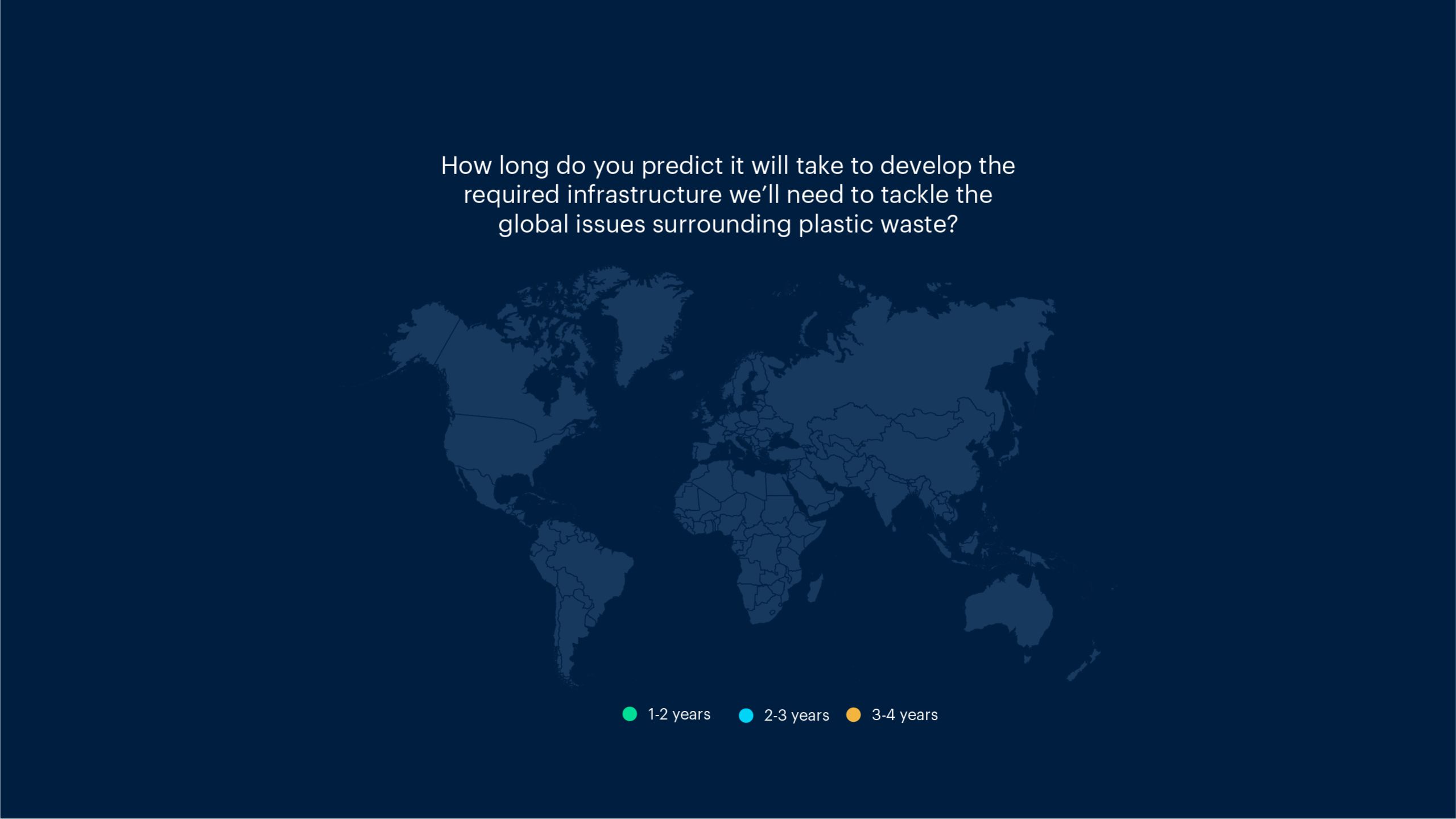 How long do you predict it will take to develop the required infrastructure we'll need to tackle the global issues surrounding plastic waste?

1-2 years 2-3 years 3-4 years